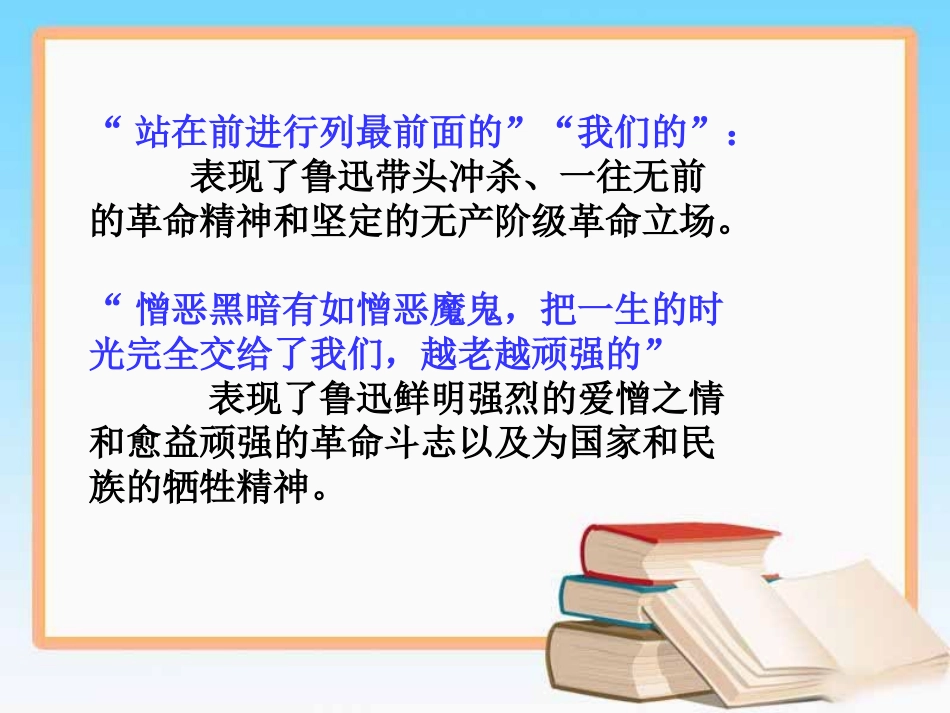 “ 站在前进行列最前面的”“我们的”：
表现了鲁迅带头冲杀、一往无前的革命精神和坚定的无产阶级革命立场。

“ 憎恶黑暗有如憎恶魔鬼，把一生的时光完全交给了我们，越老越顽强的”
表现了鲁迅鲜明强烈的爱憎之情和愈益顽强的革命斗志以及为国家和民族的牺牲精神。